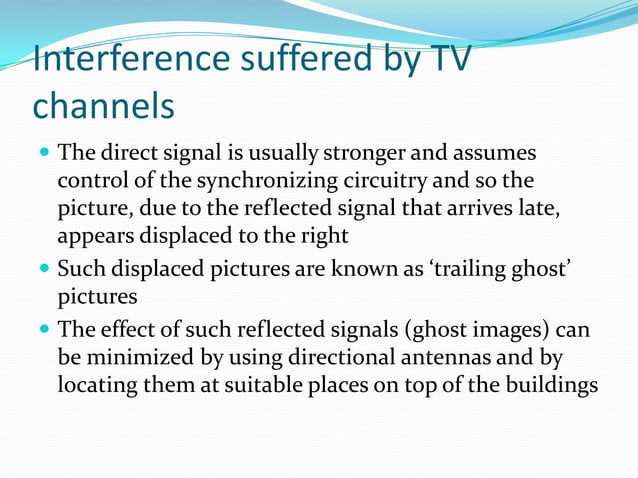 Interference suffered by TV channels

- The direct signal is usually stronger and assumes control of the synchronizing circuitry and so the picture, due to the reflected signal that arrives late, appears displaced to the right
- Such displaced pictures are known as ‘trailing ghost’ pictures
- The effect of such reflected signals (ghost images) can be minimized by using directional antennas and by locating them at suitable places on top of the buildings